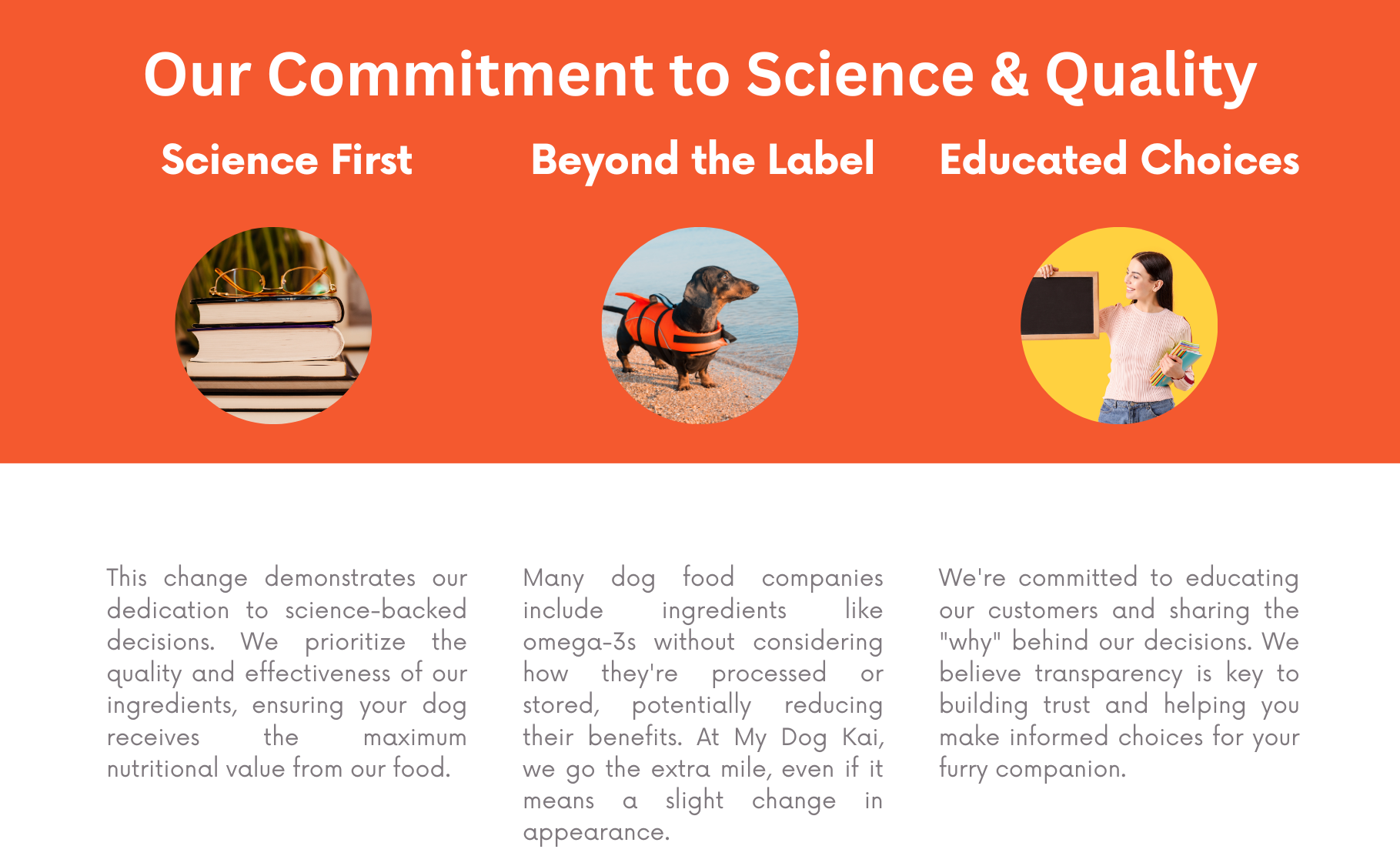 Our Commitment to Science & Quality

Science First

This change demonstrates our dedication to science-backed decisions. We prioritize the quality and effectiveness of our ingredients, ensuring your dog receives the maximum nutritional value from our food.

Beyond the Label

Many dog food companies include ingredients like omega-3s without considering how they're processed or stored, potentially reducing their benefits. At My Dog Kai, we go the extra mile, even if it means a slight change in appearance.

Educated Choices

We're committed to educating our customers and sharing the "why" behind our decisions. We believe transparency is key to building trust and helping you make informed choices for your furry companion.